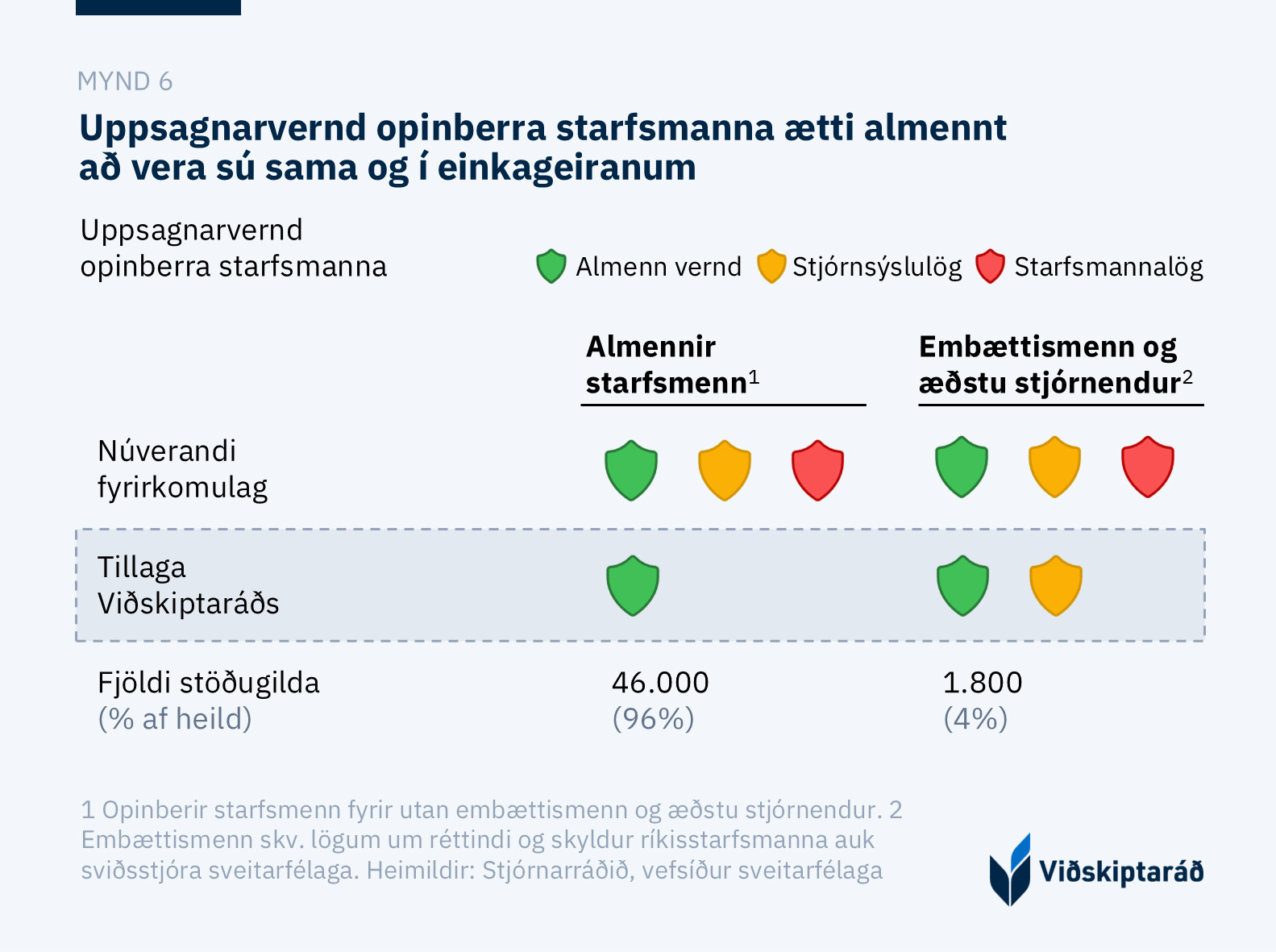 MYND 6

Uppsagnarvernd opinberra starfsmanna ætti almennt að vera sú sama og í einkageiranum

Uppsagnarvernd opinberra starfsmanna

Almenn vernd Stjórnsýslulög Starfsmannalög

| | Almennir starfsmenn$^1$ | Embættismenn og æðstu stjórnendur$^2$ |
|---|---|---|
| Núverandi fyrirkomulag | | |
| Tillaga Viðskiptaráðs | | |
| Fjöldi stöðugilda (% af heild) | 46.000 (96%) | 1.800 (4%) |

1 Opinberir starfsmenn fyrir utan embættismenn og æðstu stjórnendur. 2 Embættismenn skv. lögum um réttindi og skyldur ríkisstarfsmanna auk sviðsstjóra sveitarfélaga. Heimildir: Stjórnarráðið, vefsíður sveitarfélaga

Viðskiptaráð